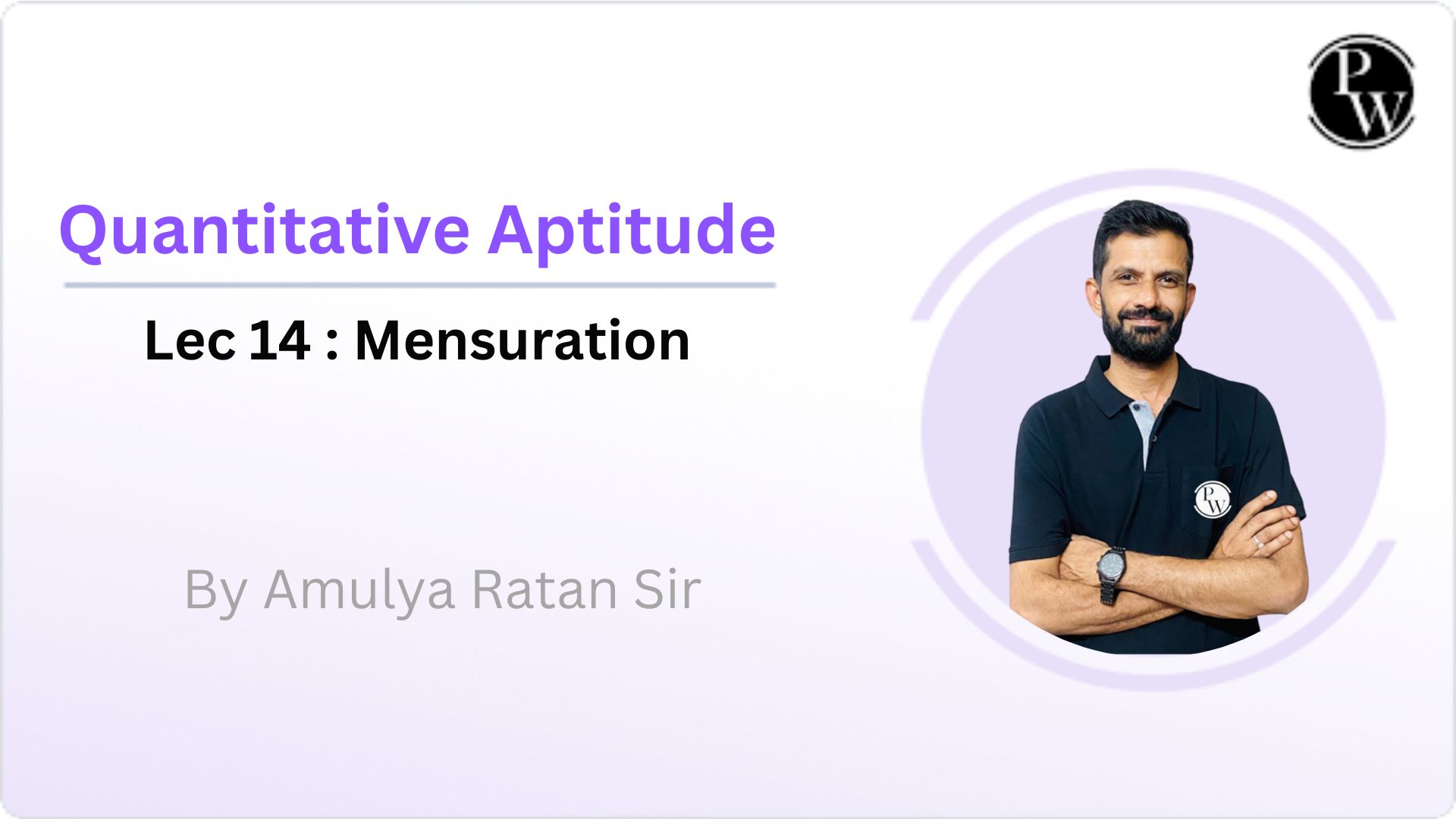 PW

Quantitative Aptitude

Lec 14 : Mensuration

By Amulya Ratan Sir

PW